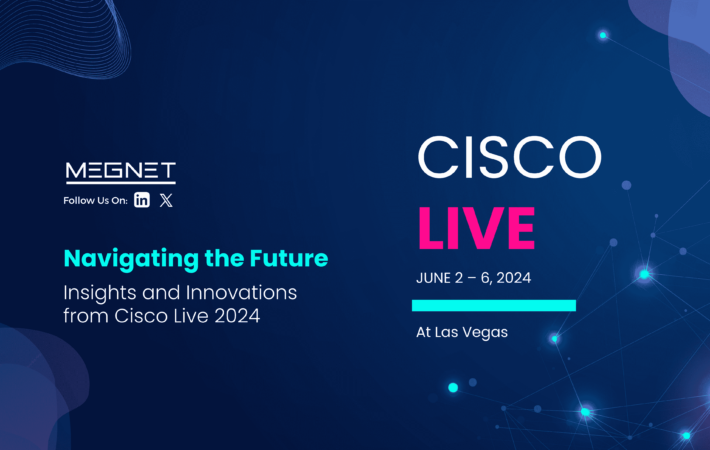 MEGNET
Follow Us On: in X

Navigating the Future
Insights and Innovations from Cisco Live 2024

CISCO
LIVE
JUNE 2 – 6, 2024

At Las Vegas